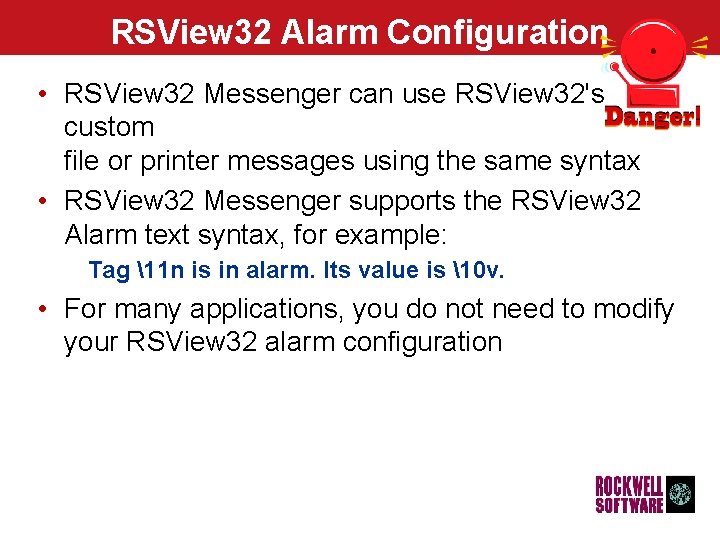 RSView32 Alarm Configuration

Danger!

• RSView32 Messenger can use RSView32's custom file or printer messages using the same syntax
• RSView32 Messenger supports the RSView32 Alarm text syntax, for example:

Tag \11n is in alarm. Its value is \10v.

• For many applications, you do not need to modify your RSView32 alarm configuration

ROCKWELL SOFTWARE